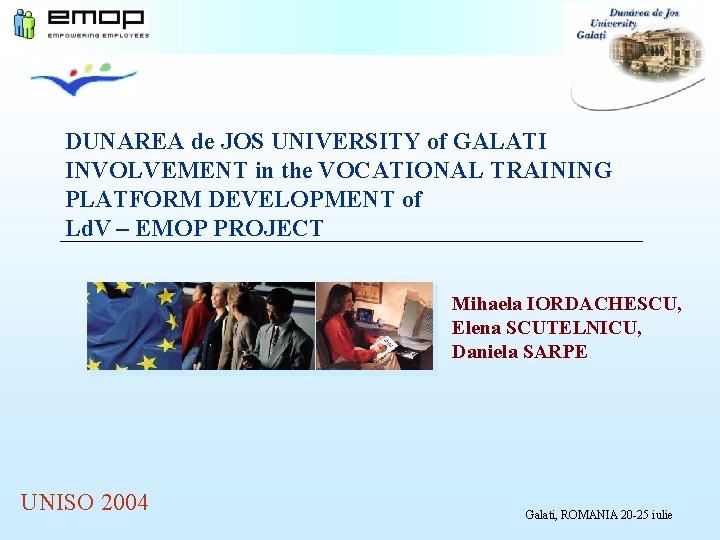 emop
EMPOWERING EMPLOYEES

Dunărea de Jos University Galați

DUNAREA de JOS UNIVERSITY of GALATI INVOLVEMENT in the VOCATIONAL TRAINING PLATFORM DEVELOPMENT of LdV – EMOP PROJECT

Mihaela IORDACHESCU, Elena SCUTELNICU, Daniela SARPE

UNISO 2004

Galati, ROMANIA 20-25 iulie